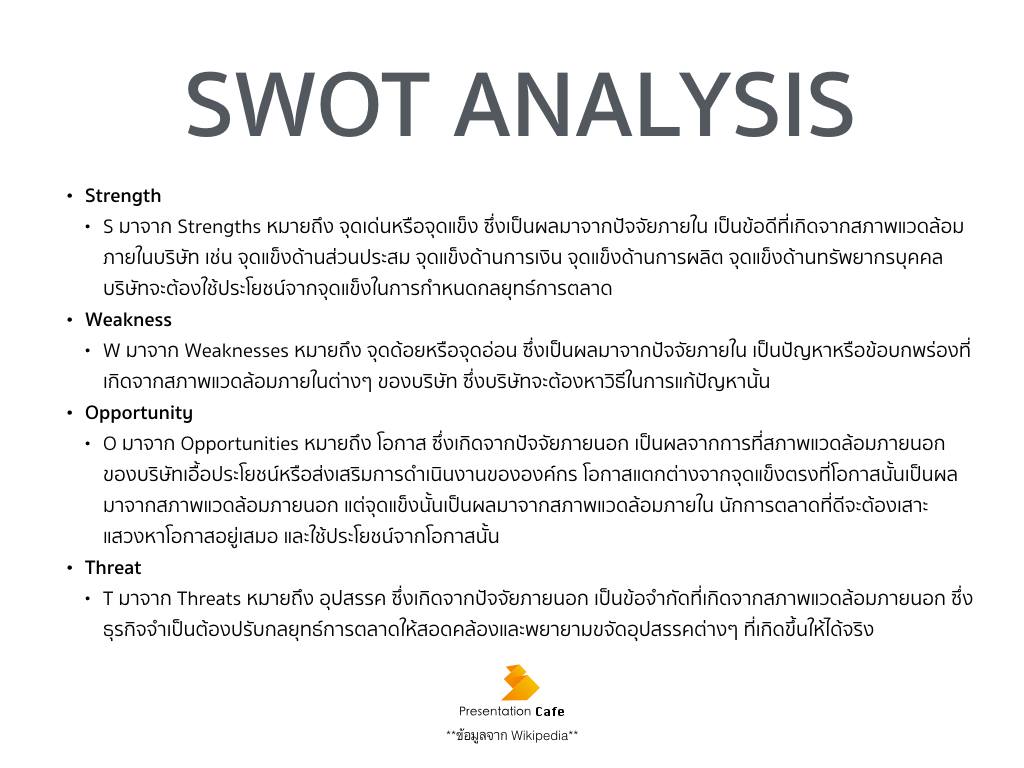 SWOT ANALYSIS

• Strength
 • S มาจาก Strengths หมายถึง จุดเด่นหรือจุดแข็ง ซึ่งเป็นผลมาจากปัจจัยภายใน เป็นข้อดีที่เกิดจากสภาพแวดล้อมภายในบริษัท เช่น จุดแข็งด้านส่วนประสม จุดแข็งด้านการเงิน จุดแข็งด้านการผลิต จุดแข็งด้านทรัพยากรบุคคล บริษัทจะต้องใช้ประโยชน์จากจุดแข็งในการกำหนดกลยุทธ์การตลาด
• Weakness
 • W มาจาก Weaknesses หมายถึง จุดด้อยหรือจุดอ่อน ซึ่งเป็นผลมาจากปัจจัยภายใน เป็นปัญหาหรือข้อบกพร่องที่เกิดจากสภาพแวดล้อมภายในต่างๆ ของบริษัท ซึ่งบริษัทจะต้องหาวิธีในการแก้ปัญหานั้น
• Opportunity
 • O มาจาก Opportunities หมายถึง โอกาส ซึ่งเกิดจากปัจจัยภายนอก เป็นผลจากการที่สภาพแวดล้อมภายนอกของบริษัทเอื้อประโยชน์หรือส่งเสริมการดำเนินงานขององค์กร โอกาสแตกต่างจากจุดแข็งตรงที่โอกาสนั้นเป็นผลมาจากสภาพแวดล้อมภายนอก แต่จุดแข็งนั้นเป็นผลมาจากสภาพแวดล้อมภายใน นักการตลาดที่ดีจะต้องเสาะแสวงหาโอกาสอยู่เสมอ และใช้ประโยชน์จากโอกาสนั้น
• Threat
 • T มาจาก Threats หมายถึง อุปสรรค ซึ่งเกิดจากปัจจัยภายนอก เป็นข้อจำกัดที่เกิดจากสภาพแวดล้อมภายนอก ซึ่งธุรกิจจำเป็นต้องปรับกลยุทธ์การตลาดให้สอดคล้องและพยายามขจัดอุปสรรคต่างๆ ที่เกิดขึ้นให้ได้จริง

Presentation Cafe
**ข้อมูลจาก Wikipedia**